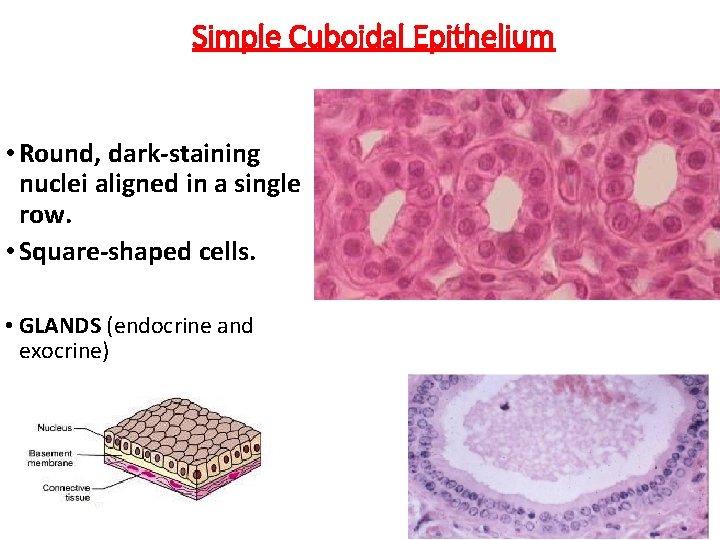 Simple Cuboidal Epithelium

• Round, dark-staining nuclei aligned in a single row.
• Square-shaped cells.

• GLANDS (endocrine and exocrine)

Nucleus
Basement membrane
Connective tissue